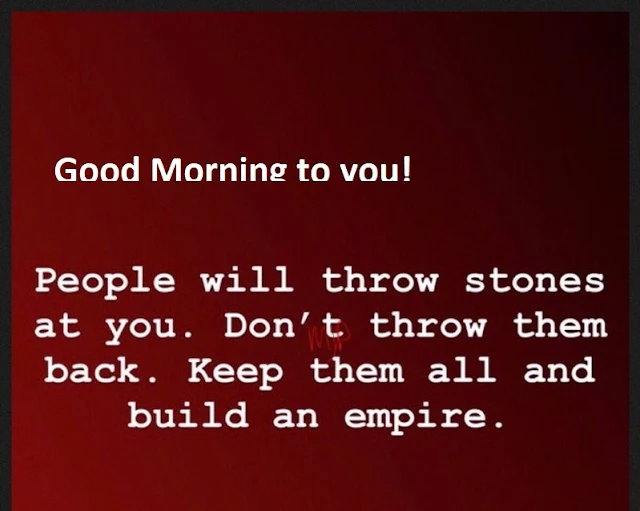 Good Morning to you!

People will throw stones at you. Don't throw them back. Keep them all and build an empire.